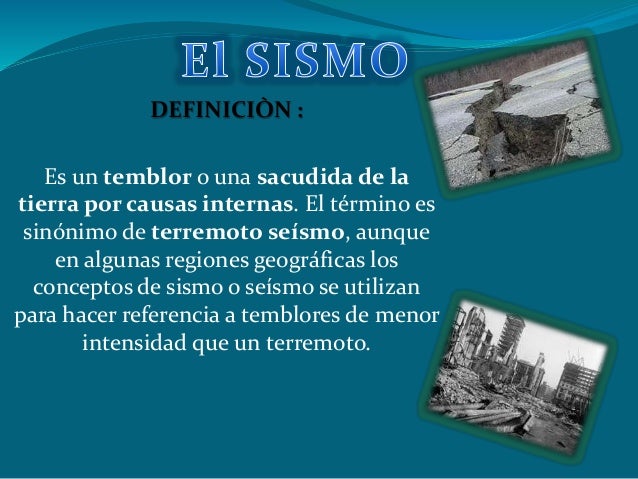 El SISMO

DEFINICIÒN :

Es un temblor o una sacudida de la tierra por causas internas. El término es sinónimo de terremoto seísmo, aunque en algunas regiones geográficas los conceptos de sismo o seísmo se utilizan para hacer referencia a temblores de menor intensidad que un terremoto.